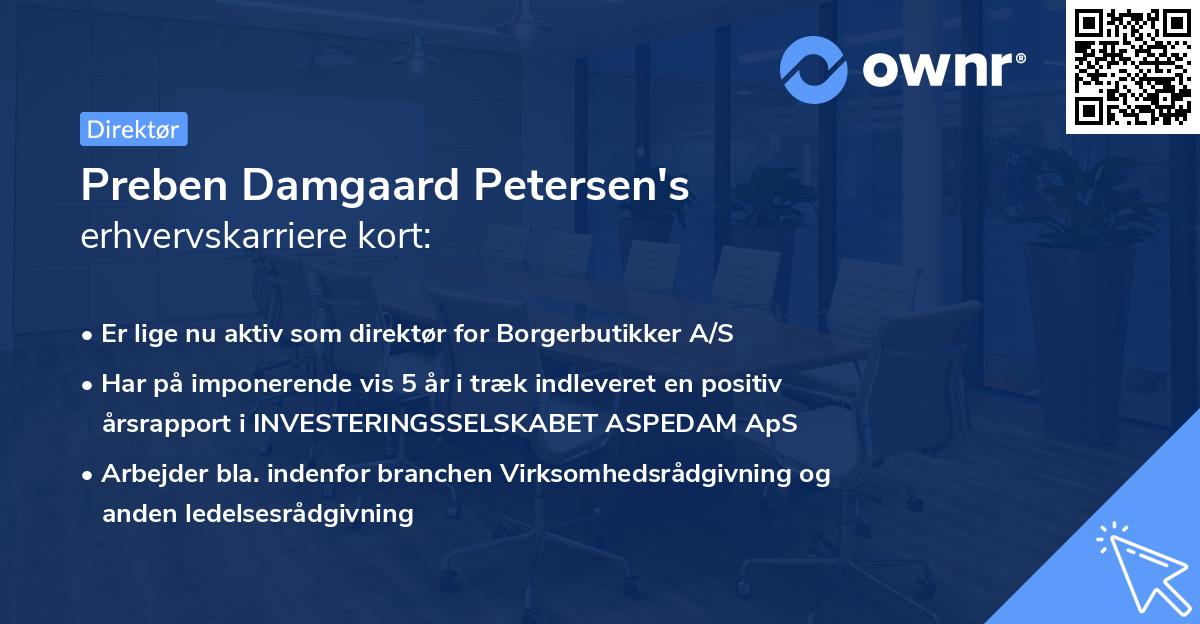 ownr®

Direktør

Preben Damgaard Petersen's
erhvervskarriere kort:

• Er lige nu aktiv som direktør for Borgerbutikker A/S
• Har på imponerende vis 5 år i træk indleveret en positiv årsrapport i INVESTERINGSSELSKABET ASPEDAM ApS
• Arbejder bla. indenfor branchen Virksomhedsrådgivning og anden ledelsesrådgivning